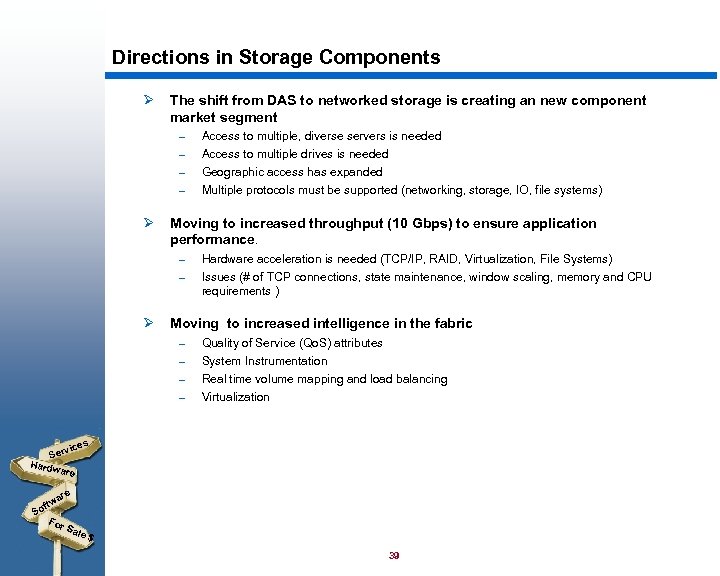 Directions in Storage Components

➢ The shift from DAS to networked storage is creating an new component market segment
– Access to multiple, diverse servers is needed
– Access to multiple drives is needed
– Geographic access has expanded
– Multiple protocols must be supported (networking, storage, IO, file systems)

➢ Moving to increased throughput (10 Gbps) to ensure application performance.
– Hardware acceleration is needed (TCP/IP, RAID, Virtualization, File Systems)
– Issues (# of TCP connections, state maintenance, window scaling, memory and CPU requirements )

➢ Moving to increased intelligence in the fabric
– Quality of Service (QoS) attributes
– System Instrumentation
– Real time volume mapping and load balancing
– Virtualization

Services
Hardware
Software
For Sale $

39